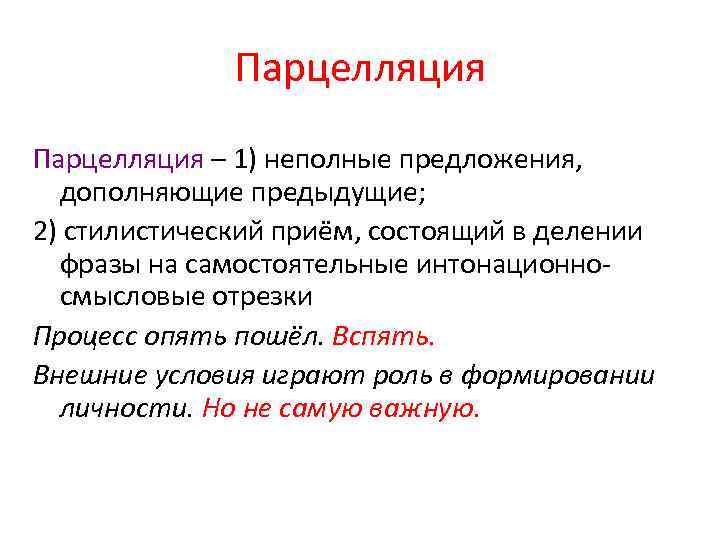 Парцелляция

Парцелляция – 1) неполные предложения, дополняющие предыдущие;

2) стилистический приём, состоящий в делении фразы на самостоятельные интонационно-смысловые отрезки

Процесс опять пошёл. Вспять.

Внешние условия играют роль в формировании личности. Но не самую важную.